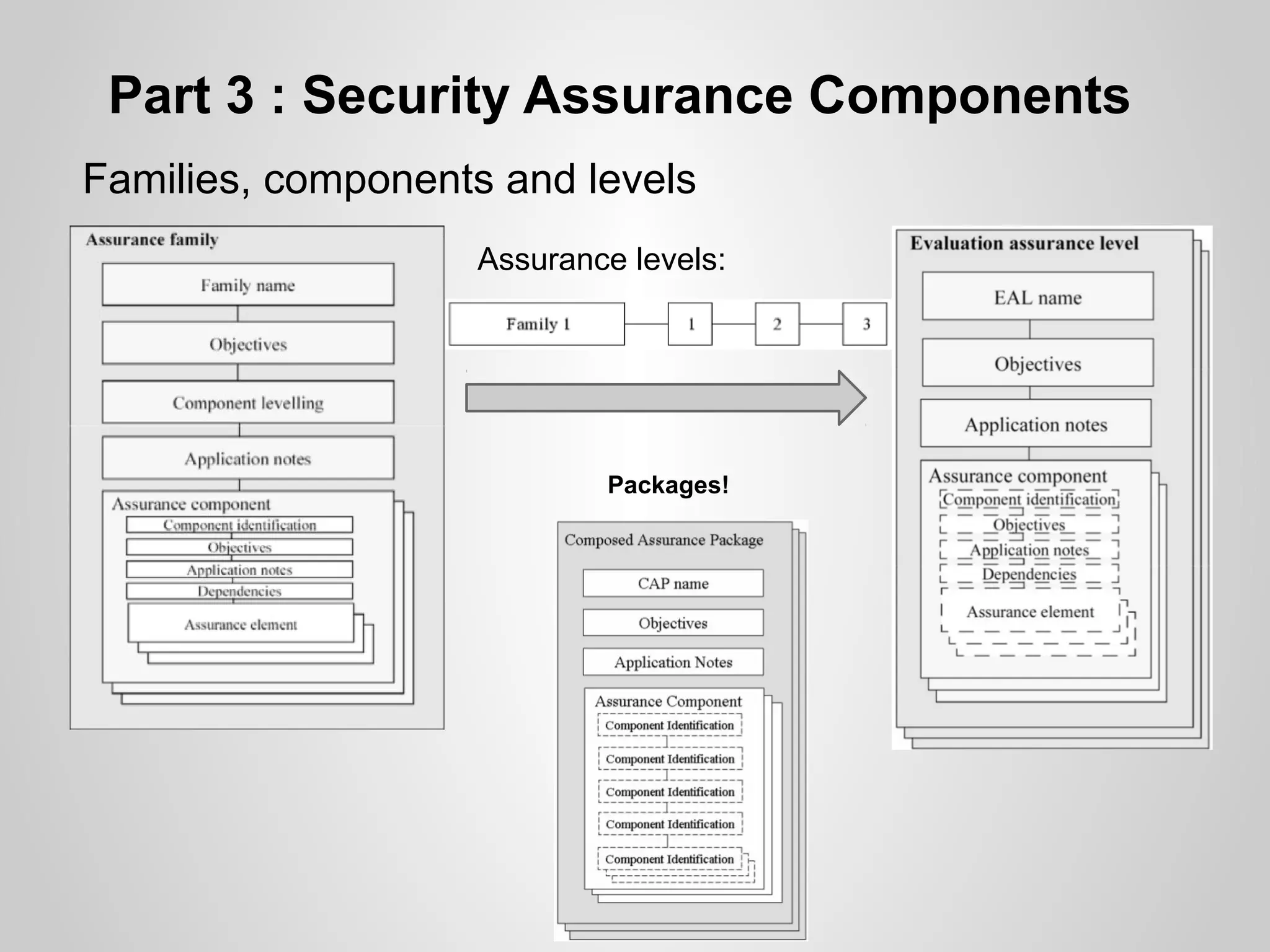 Part 3 : Security Assurance Components

Families, components and levels

Assurance family

Family name

Objectives

Component levelling

Application notes

Assurance component

Component identification

Objectives

Application notes

Dependencies

Assurance element

Assurance levels:

Family 1

1

2

3

Packages!

Composed Assurance Package

CAP name

Objectives

Application Notes

Assurance Component

Component Identification

Component Identification

Component Identification

Component Identification

Component Identification

Evaluation assurance level

EAL name

Objectives

Application notes

Assurance component

Component identification

Objectives

Application notes

Dependencies

Assurance element